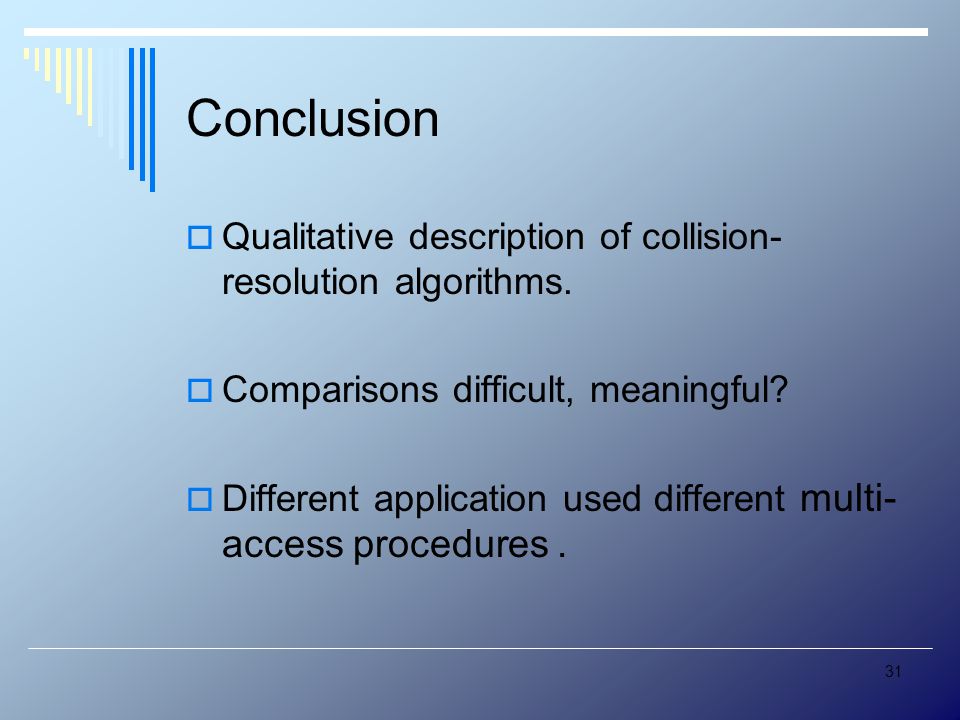 Conclusion

Qualitative description of collision-resolution algorithms.

Comparisons difficult, meaningful?

Different application used different multi-access procedures .

31